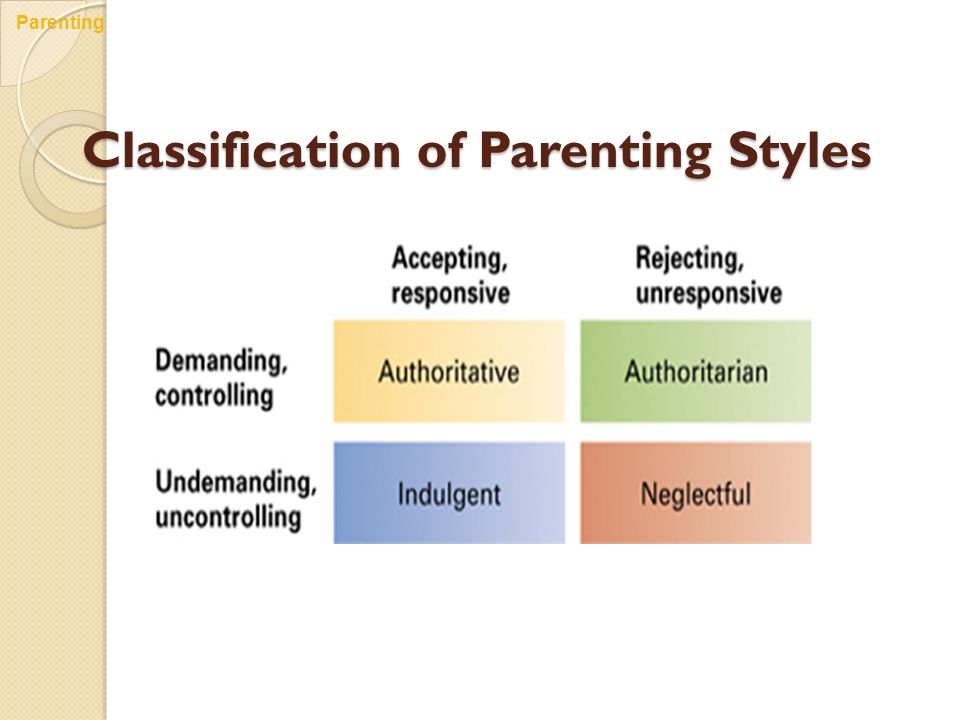 Parenting

Classification of Parenting Styles

| | Accepting, responsive | Rejecting, unresponsive |
|---|---|---|
| Demanding, controlling | Authoritative | Authoritarian |
| Undemanding, uncontrolling | Indulgent | Neglectful |